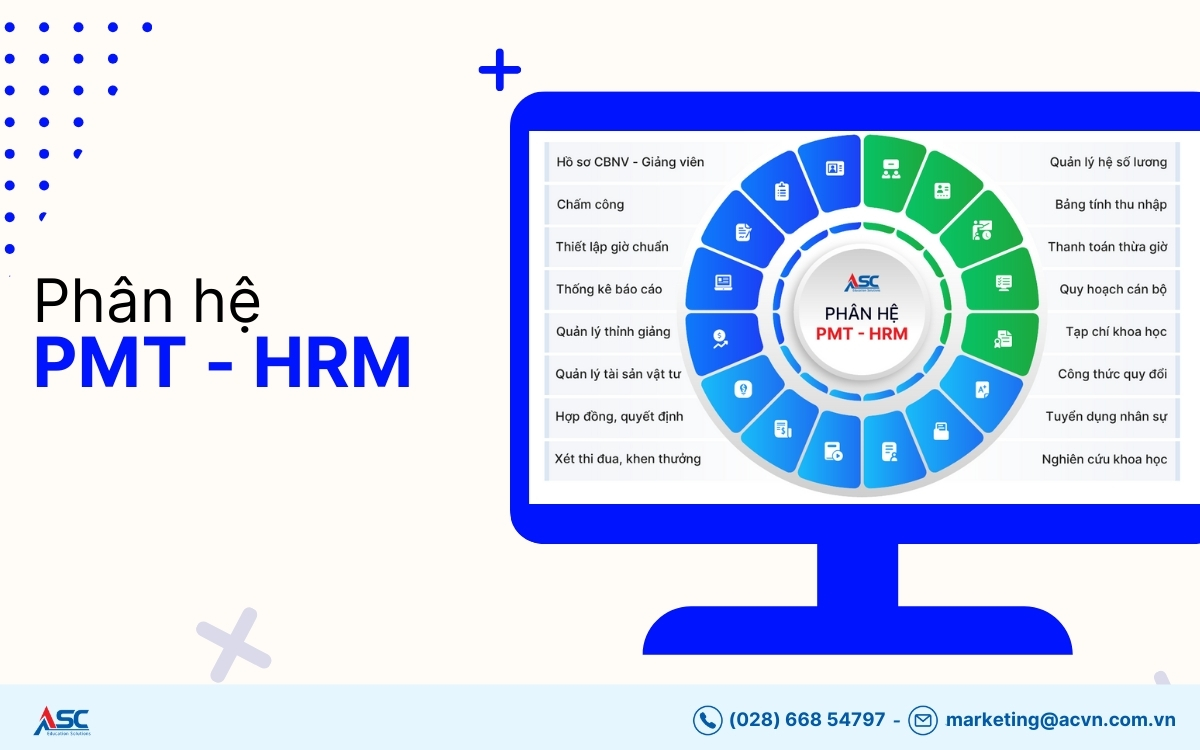 Phân hệ
PMT - HRM

Hồ sơ CBNV - Giảng viên
Chấm công
Thiết lập giờ chuẩn
Thống kê báo cáo
Quản lý thỉnh giảng
Quản lý tài sản vật tư
Hợp đồng, quyết định
Xét thi đua, khen thưởng

ASC
PHÂN HỆ
PMT - HRM

Quản lý hệ số lương
Bảng tính thu nhập
Thanh toán thừa giờ
Quy hoạch cán bộ
Tạp chí khoa học
Công thức quy đổi
Tuyển dụng nhân sự
Nghiên cứu khoa học

ASC
Education Solutions
(028) 668 54797 - marketing@acvn.com.vn